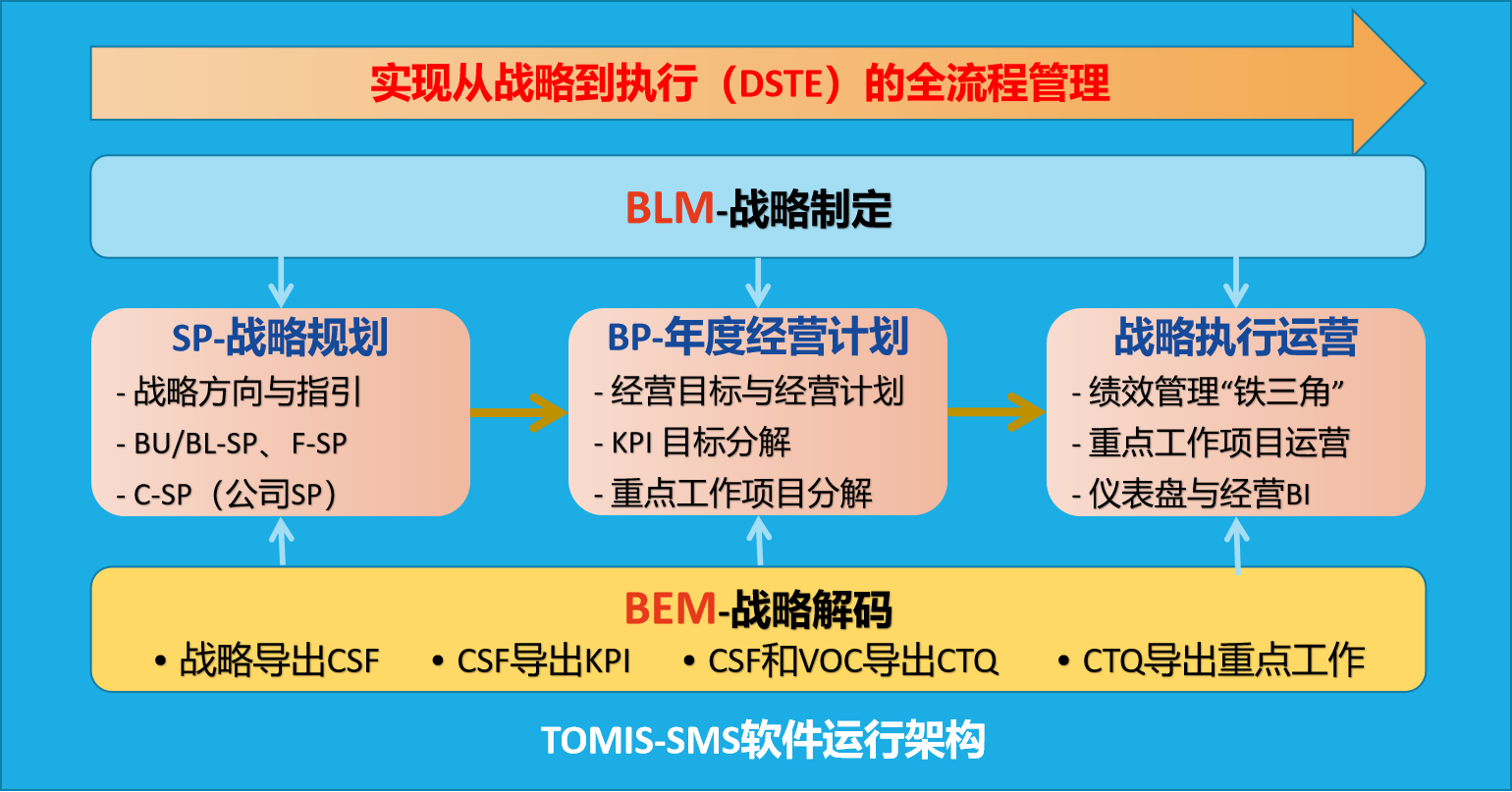 实现从战略到执行（DSTE）的全流程管理

BLM-战略制定

SP-战略规划
- 战略方向与指引
- BU/BL-SP、F-SP
- C-SP（公司SP）

BP-年度经营计划
- 经营目标与经营计划
- KPI 目标分解
- 重点工作项目分解

战略执行运营
- 绩效管理“铁三角”
- 重点工作项目运营
- 仪表盘与经营BI

BEM-战略解码
• 战略导出CSF • CSF导出KPI • CSF和VOC导出CTQ • CTQ导出重点工作

TOMIS-SMS软件运行架构